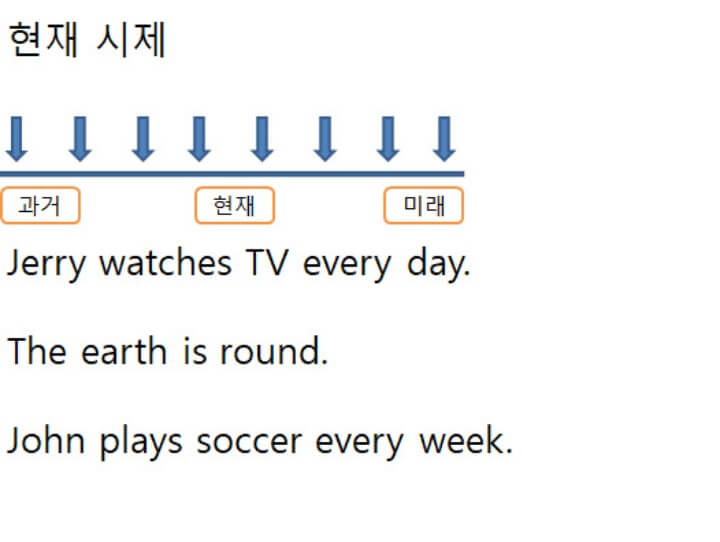 현재 시제

과거

현재

미래

Jerry watches TV every day.

The earth is round.

John plays soccer every week.